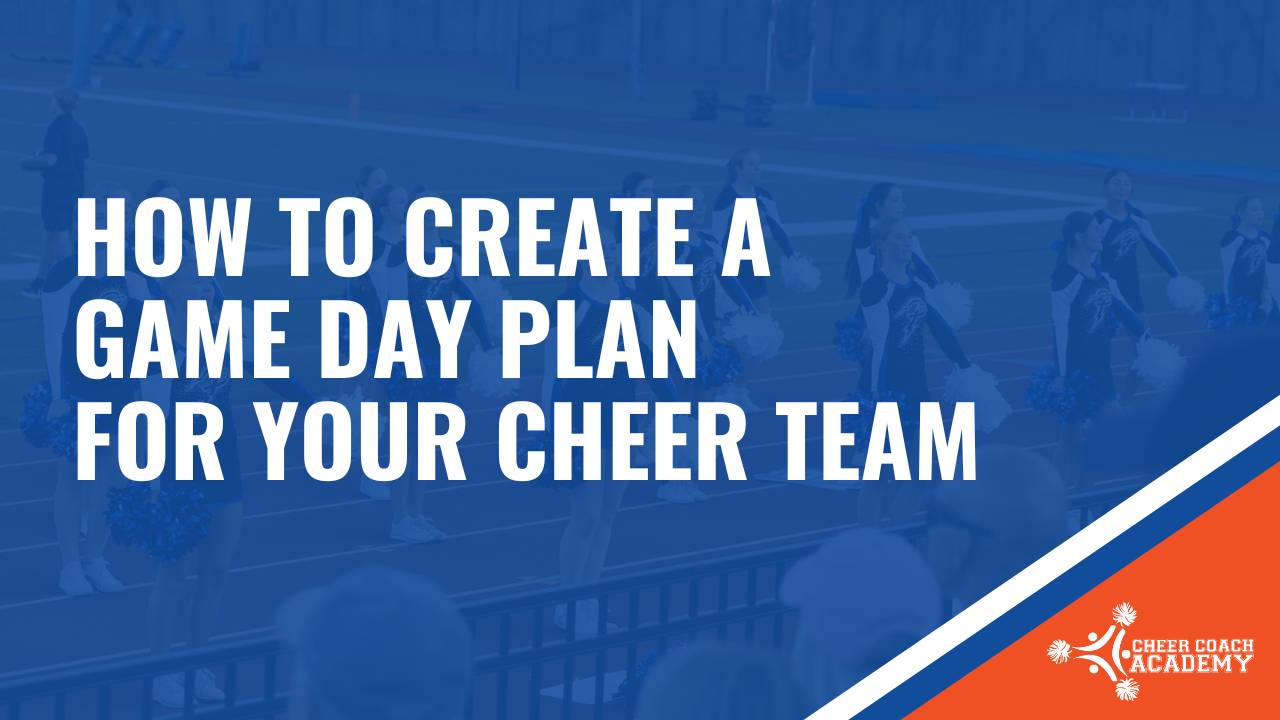 HOW TO CREATE A GAME DAY PLAN FOR YOUR CHEER TEAM

CHEER COACH ACADEMY